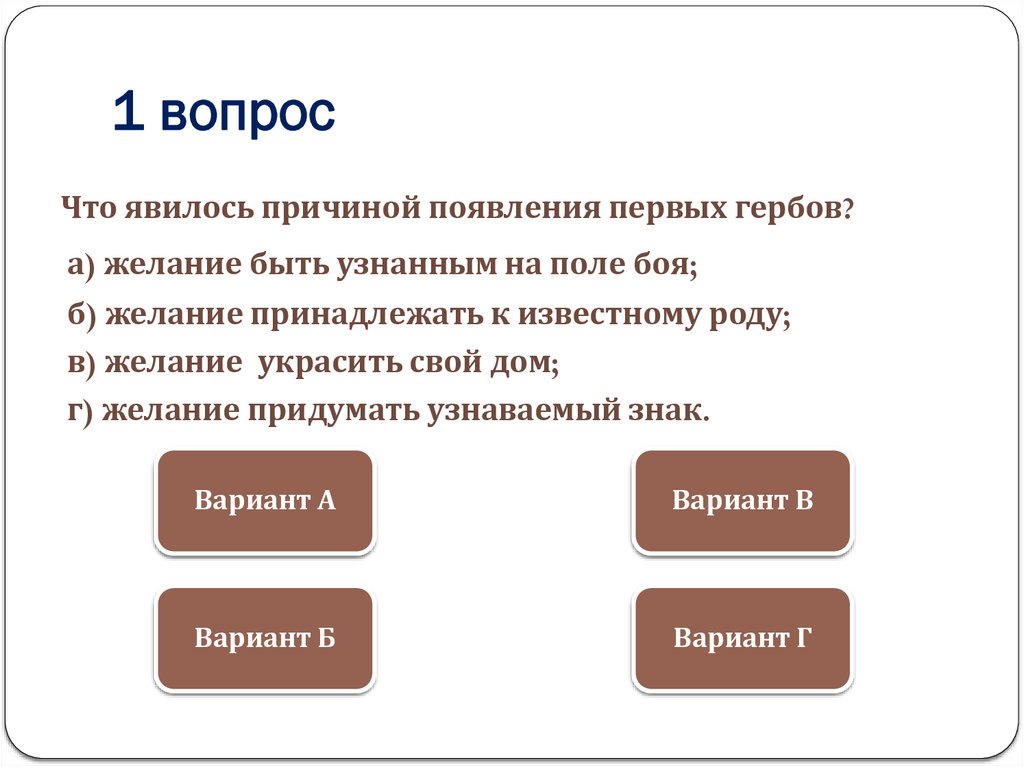 1 вопрос

Что явилось причиной появления первых гербов?

а) желание быть узнанным на поле боя;

б) желание принадлежать к известному роду;

в) желание украсить свой дом;

г) желание придумать узнаваемый знак.

Вариант А

Вариант В

Вариант Б

Вариант Г